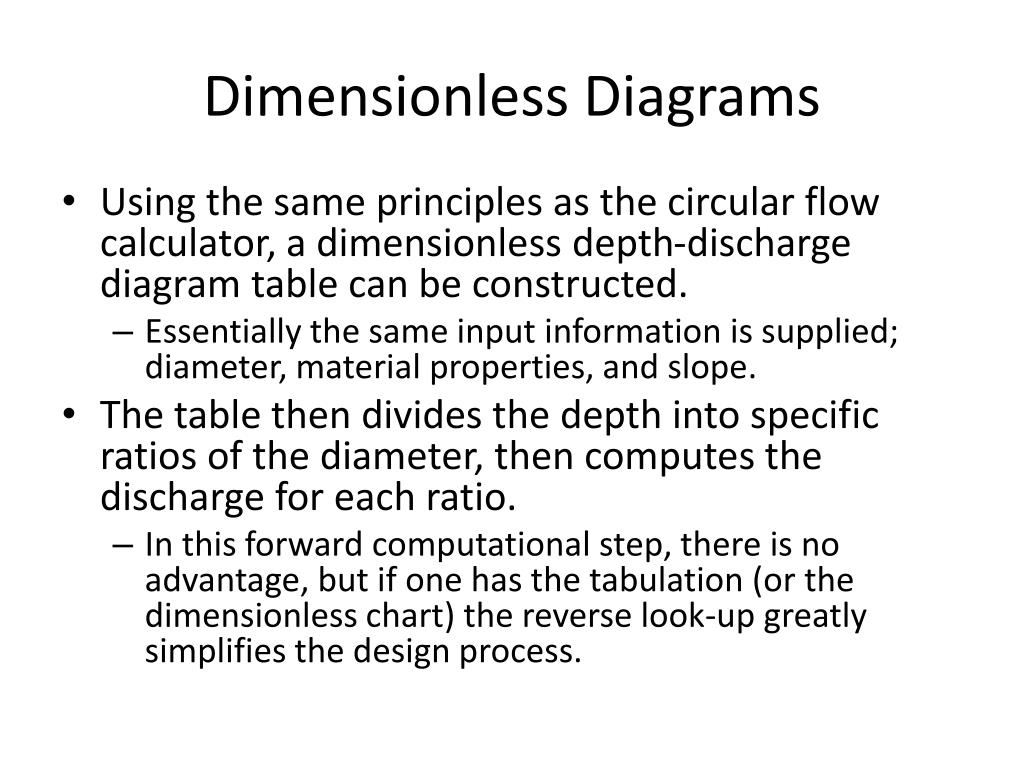 Dimensionless Diagrams

• Using the same principles as the circular flow calculator, a dimensionless depth-discharge diagram table can be constructed.
– Essentially the same input information is supplied; diameter, material properties, and slope.
• The table then divides the depth into specific ratios of the diameter, then computes the discharge for each ratio.
– In this forward computational step, there is no advantage, but if one has the tabulation (or the dimensionless chart) the reverse look-up greatly simplifies the design process.